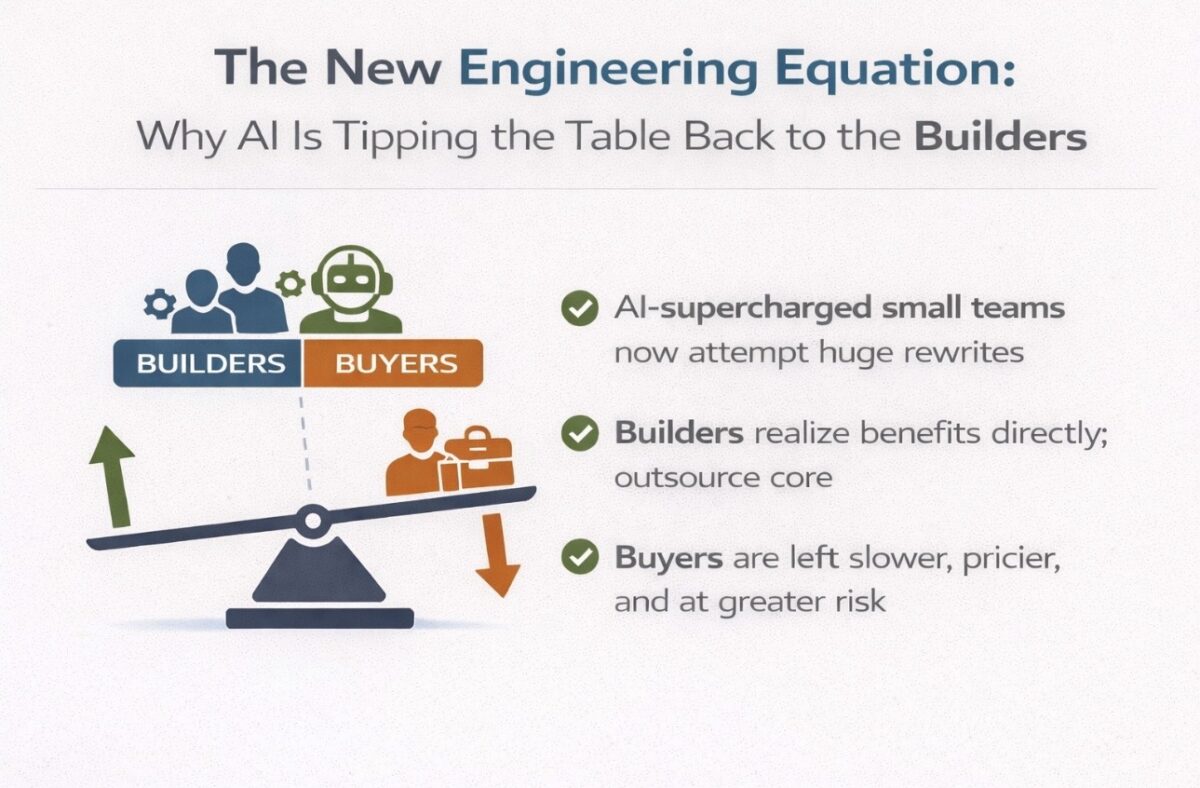 The New Engineering Equation:
Why AI Is Tipping the Table Back to the Builders

BUILDERS BUYERS

AI-supercharged small teams now attempt huge rewrites

Builders realize benefits directly; outsource core

Buyers are left slower, pricier, and at greater risk